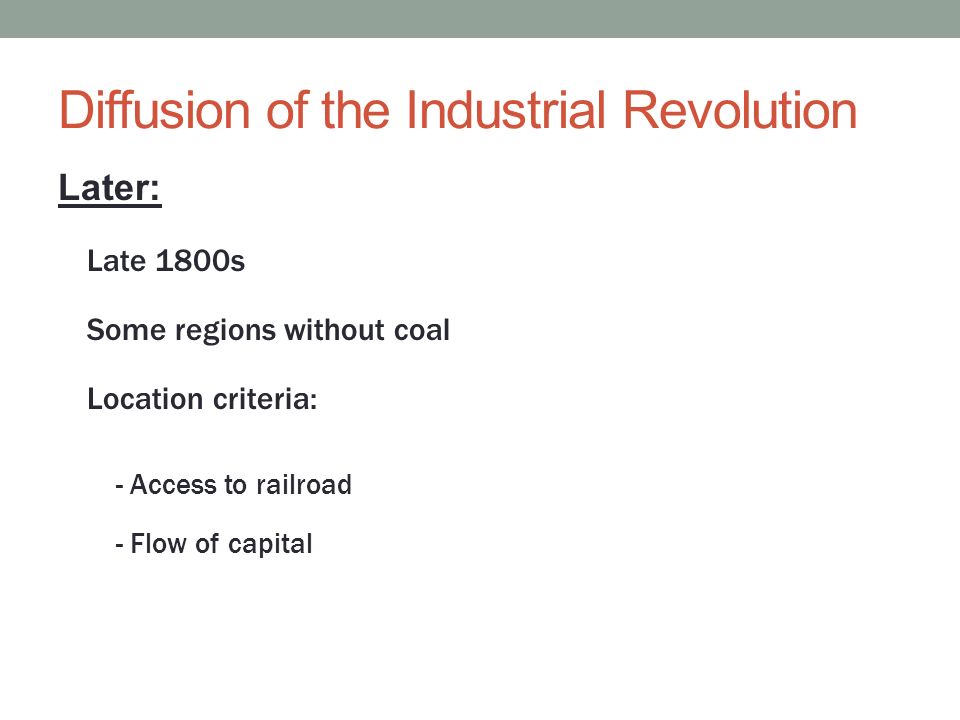 Diffusion of the Industrial Revolution

Later:

Late 1800s

Some regions without coal

Location criteria:

- Access to railroad

- Flow of capital